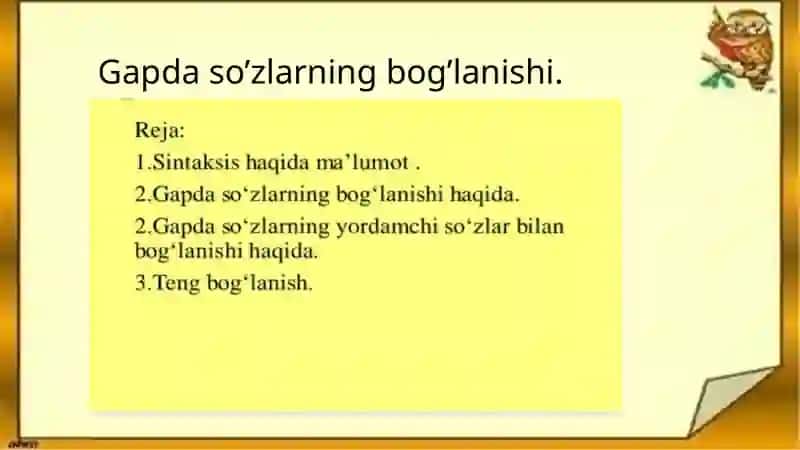 Gapda so’zlarning bog’lanishi.

Reja:
1.Sintaksis haqida ma’lumot .
2.Gapda so‘zlarning bog‘lanishi haqida.
2.Gapda so‘zlarning yordamchi so‘zlar bilan bog‘lanishi haqida.
3.Teng bog‘lanish.